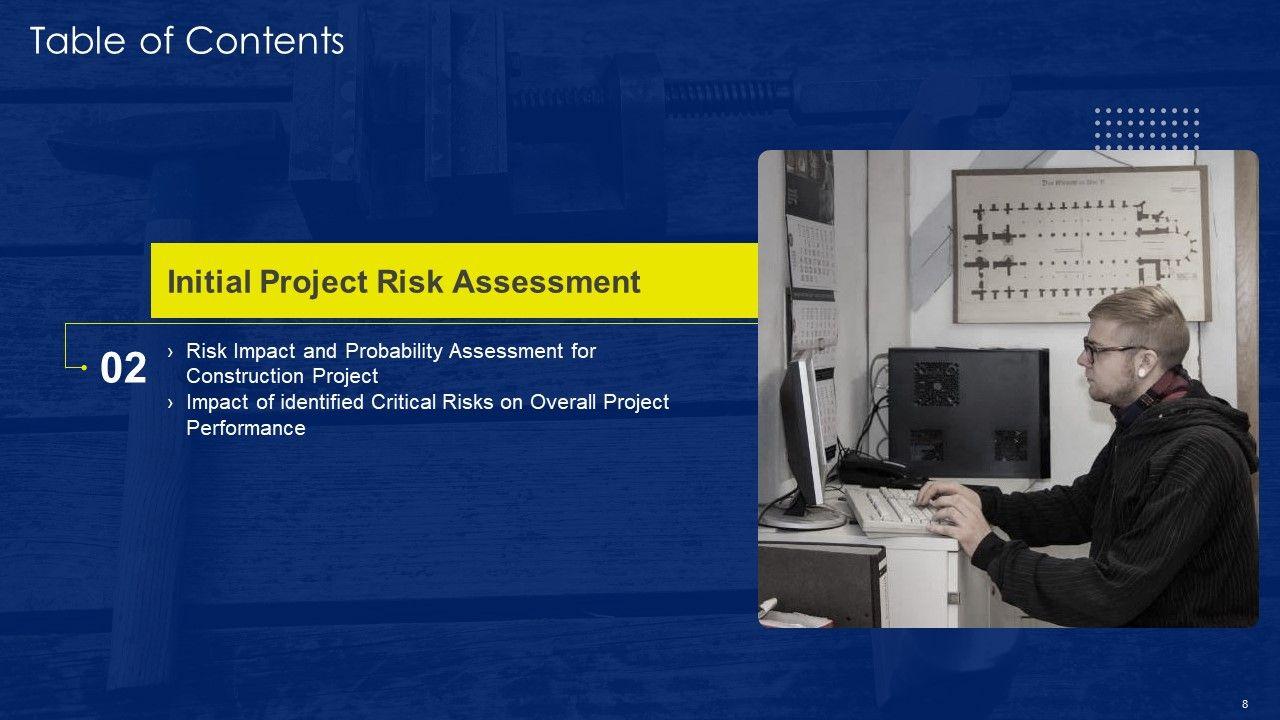 Table of Contents

Initial Project Risk Assessment

02

› Risk Impact and Probability Assessment for Construction Project
› Impact of identified Critical Risks on Overall Project Performance

8